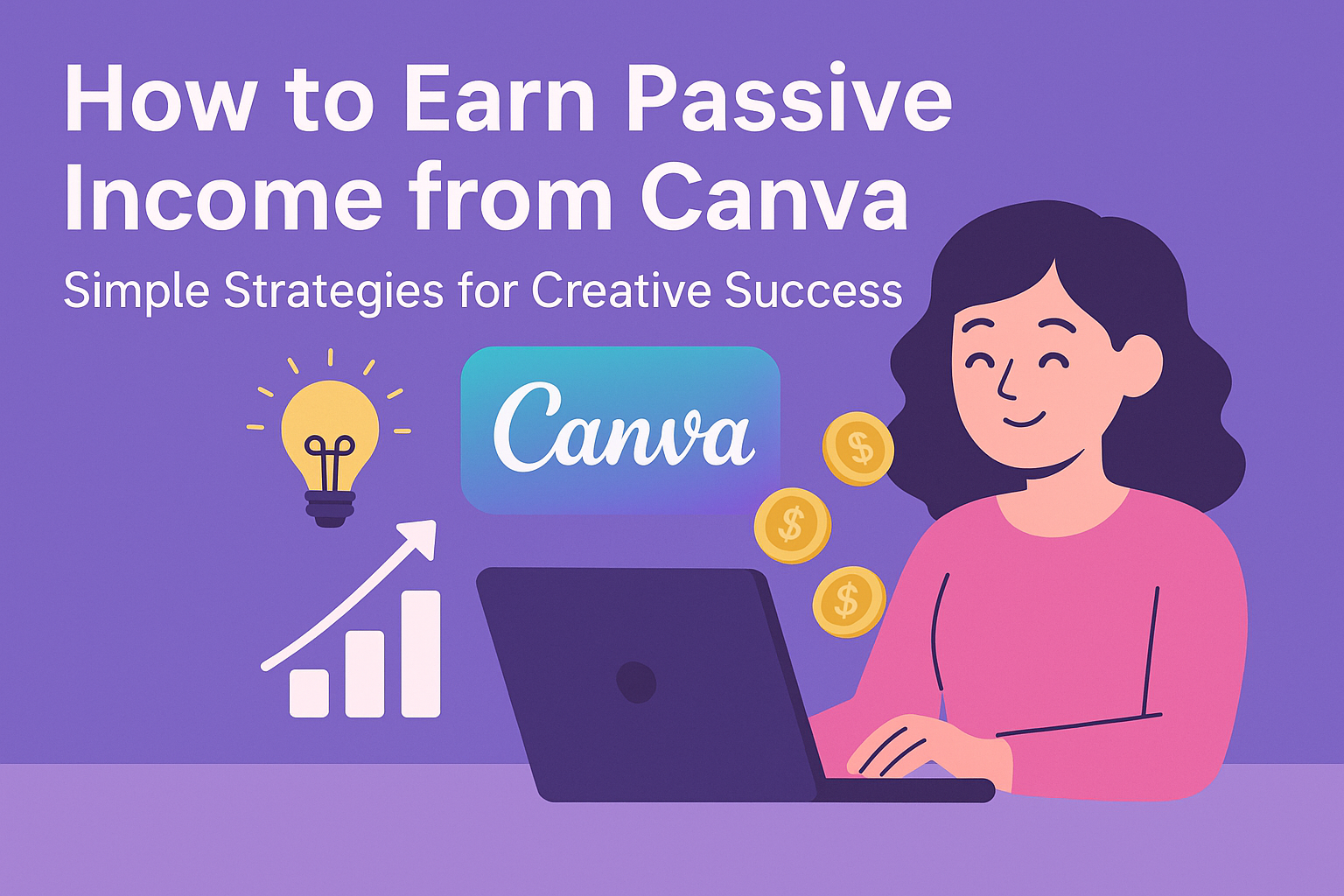 How to Earn Passive Income from Canva

Simple Strategies for Creative Success

Canva

$

$

$